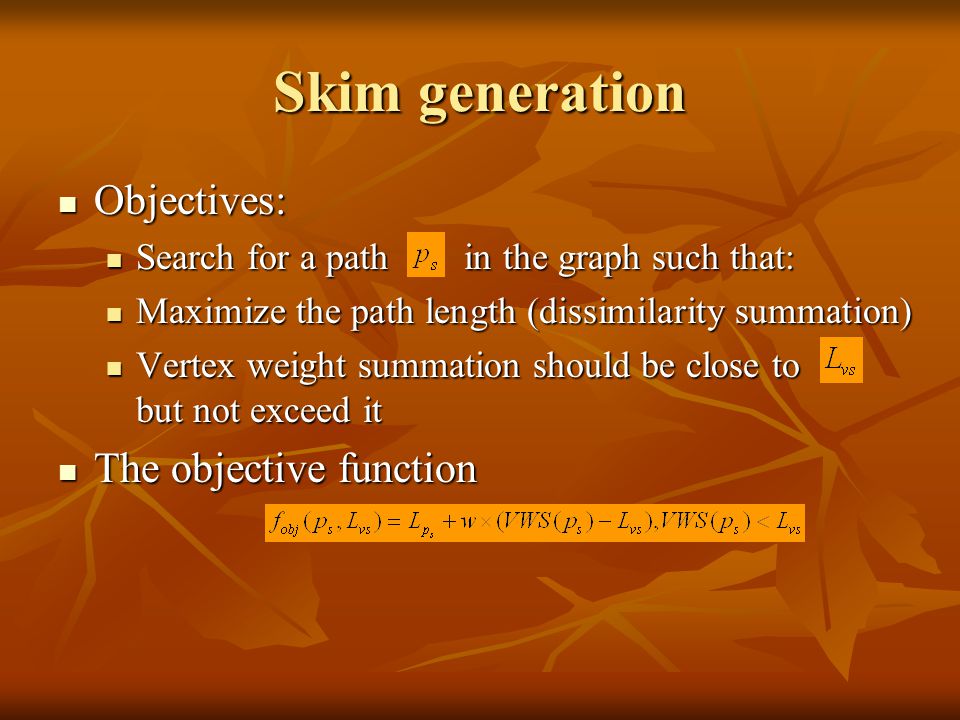 Skim generation

- Objectives:
  - Search for a path $p_s$ in the graph such that:
  - Maximize the path length (dissimilarity summation)
  - Vertex weight summation should be close to $L_{vs}$ but not exceed it
- The objective function

$f_{obj}(p_s, L_{vs}) = L_{p_s} + w \times (VWS(p_s) - L_{vs}), VWS(p_s) < L_{vs}$